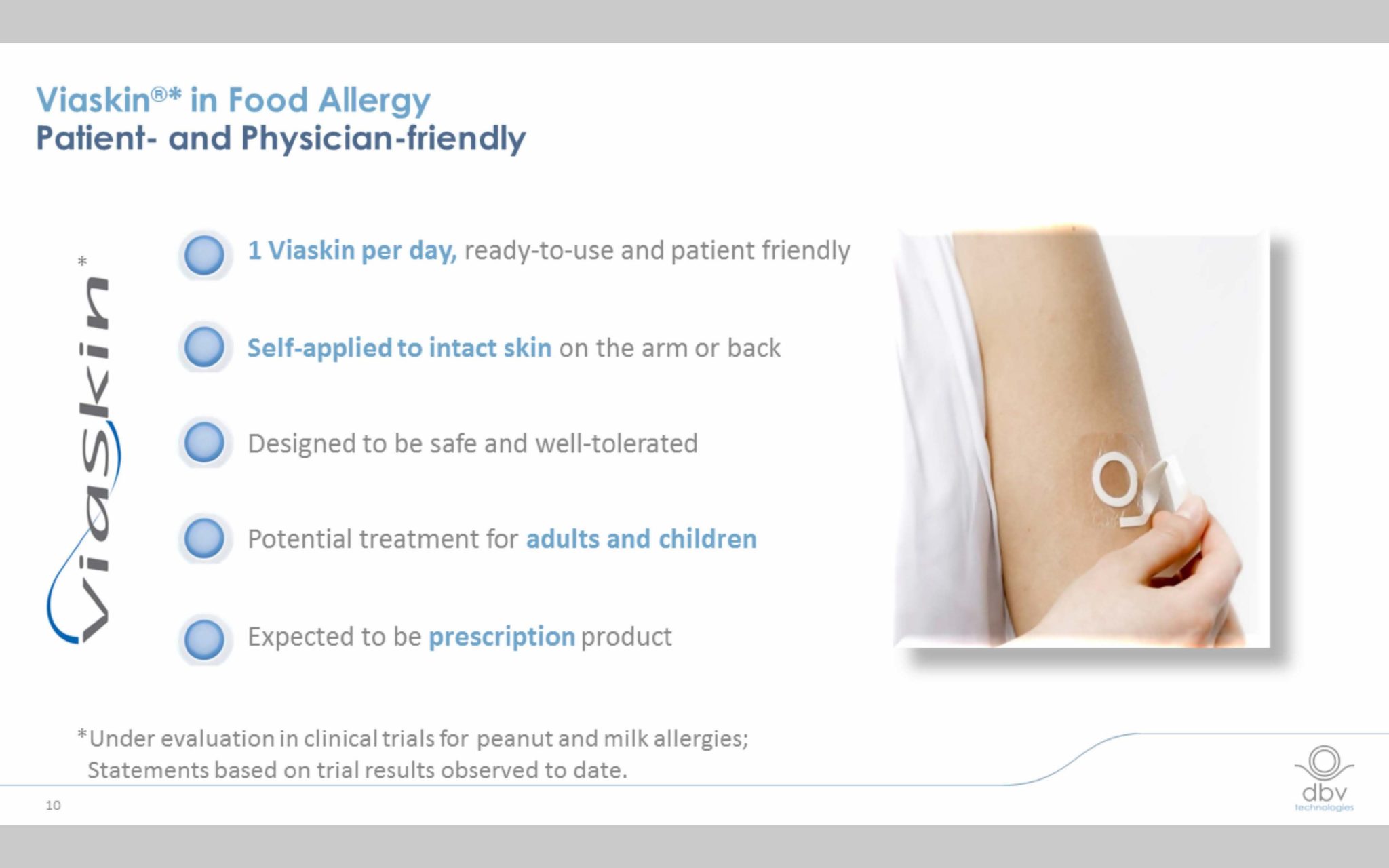 Viaskin®* in Food Allergy
Patient- and Physician-friendly

Viaskin*

1 Viaskin per day, ready-to-use and patient friendly

Self-applied to intact skin on the arm or back

Designed to be safe and well-tolerated

Potential treatment for adults and children

Expected to be prescription product

*Under evaluation in clinical trials for peanut and milk allergies; Statements based on trial results observed to date.

10

dbv technologies